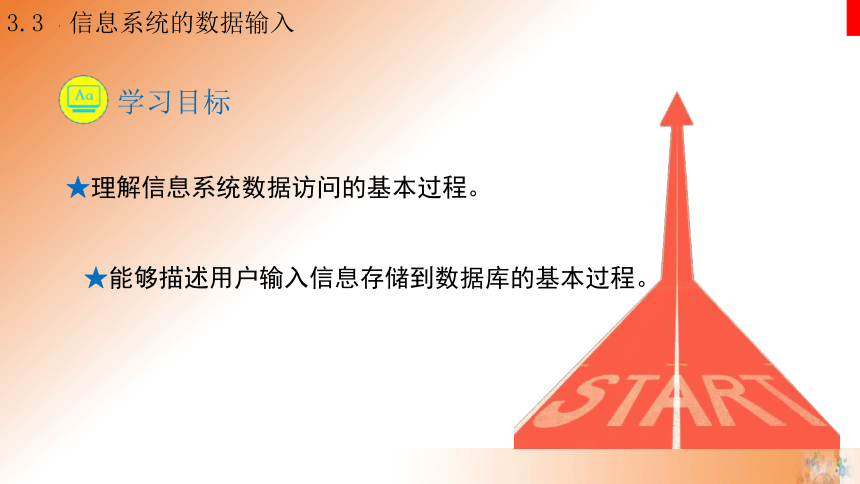 3.3 信息系统的数据输入

Aa 学习目标

★理解信息系统数据访问的基本过程。

★能够描述用户输入信息存储到数据库的基本过程。

START